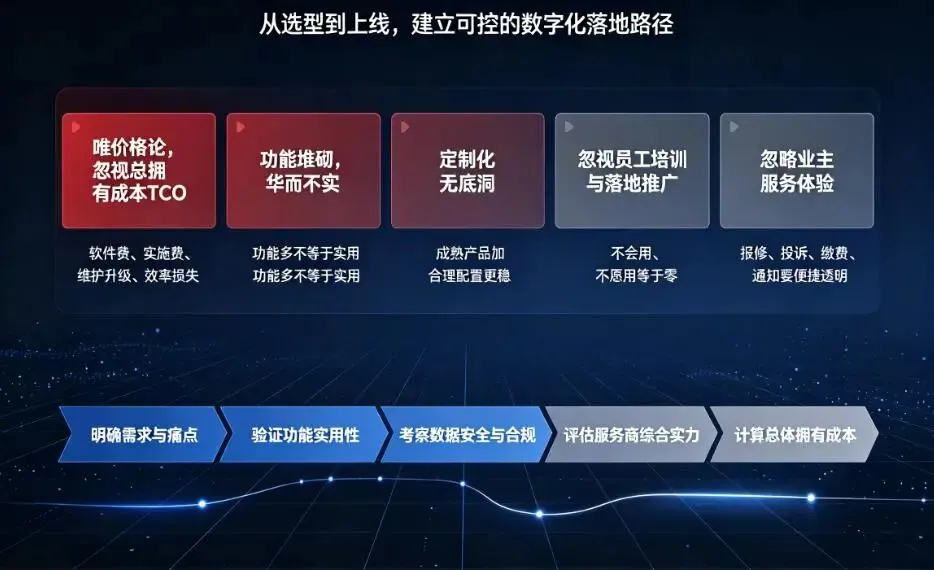 从选型到上线，建立可控的数字化落地路径

唯价格论，忽视总拥有成本TCO

软件费、实施费、维护升级、效率损失

功能堆砌，华而不实

功能多不等于实用
功能多不等于实用

定制化无底洞

成熟产品加合理配置更稳

忽视员工培训与落地推广

不会用、不愿用等于零

忽略业主服务体验

报修、投诉、缴费、通知要便捷透明

明确需求与痛点

验证功能实用性

考察数据安全与合规

评估服务商综合实力

计算总体拥有成本